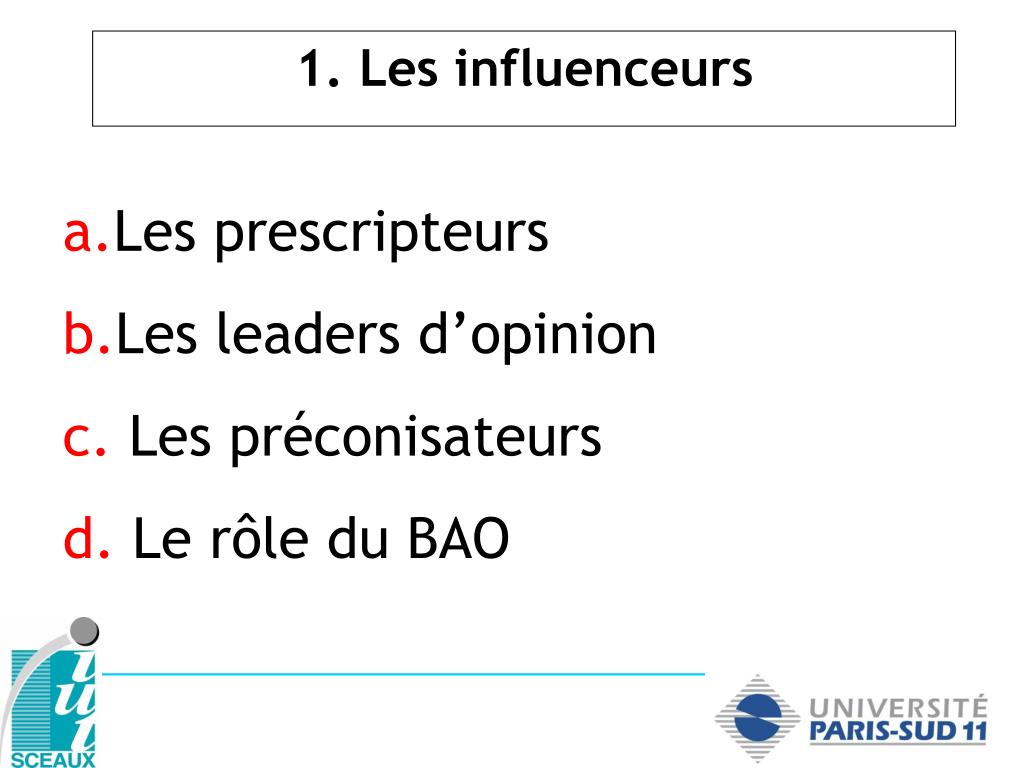 1. Les influenceurs

a.Les prescripteurs

b.Les leaders d'opinion

c. Les préconisateurs

d. Le rôle du BAO

iut SCEAUX

UNIVERSITÉ PARIS-SUD 11